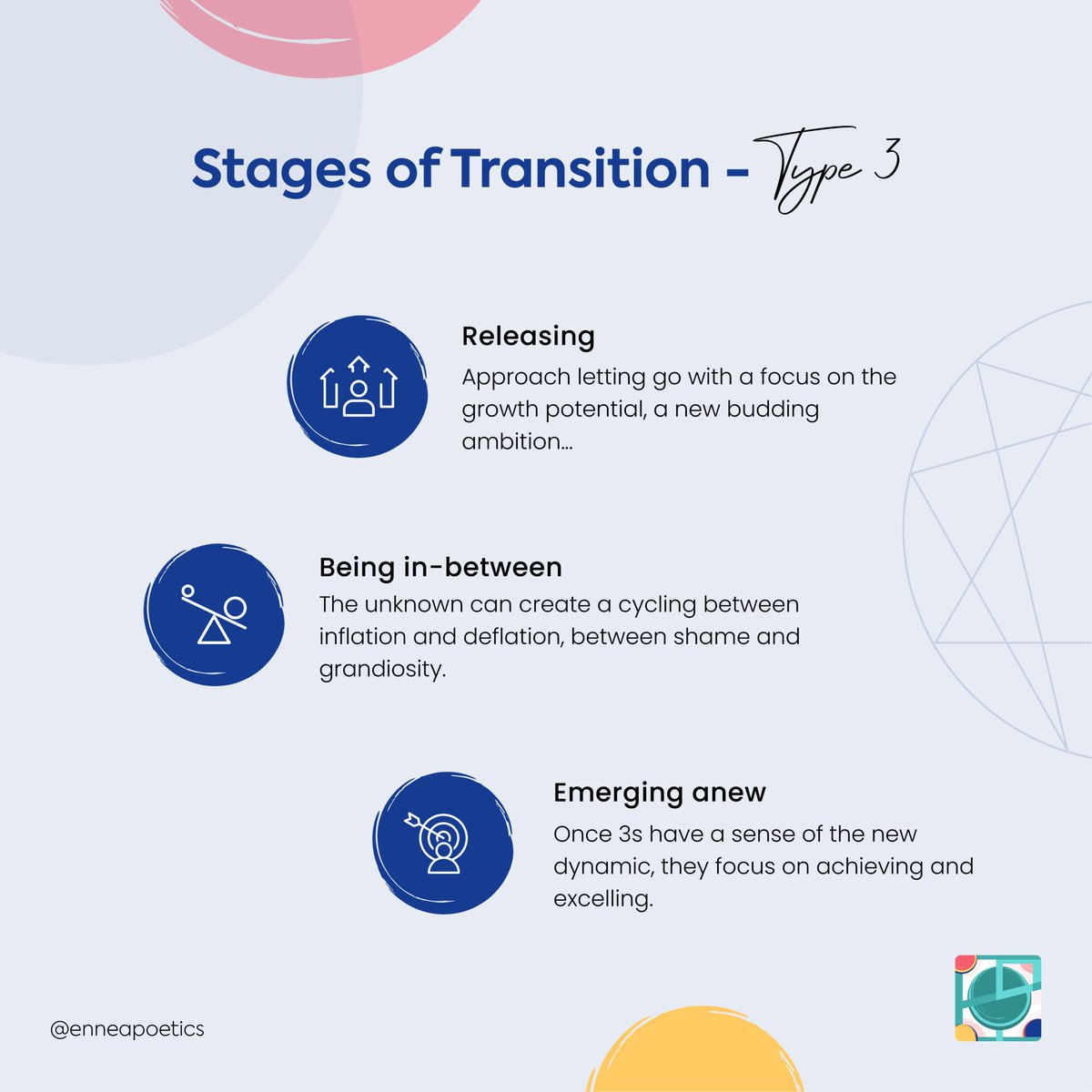 Stages of Transition - Type 3

Releasing
Approach letting go with a focus on the growth potential, a new budding ambition...

Being in-between
The unknown can create a cycling between inflation and deflation, between shame and grandiosity.

Emerging anew
Once 3s have a sense of the new dynamic, they focus on achieving and excelling.

@enneapoetics